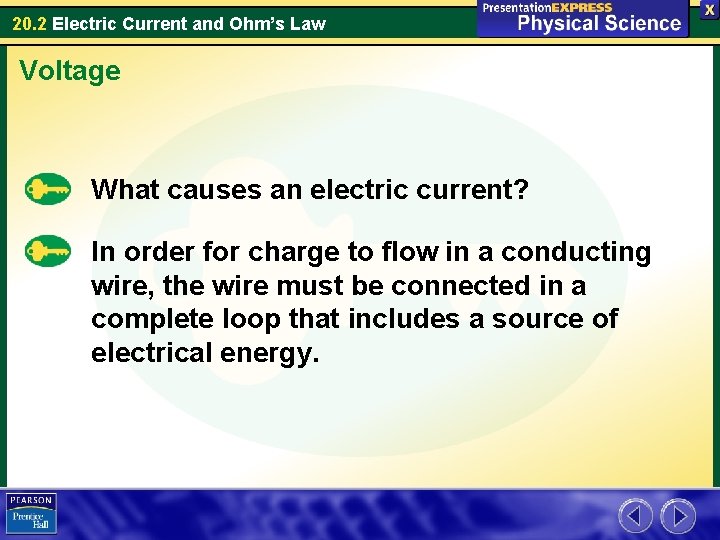 20.2 Electric Current and Ohm's Law

PresentationEXPRESS
Physical Science

X

Voltage

What causes an electric current?

In order for charge to flow in a conducting wire, the wire must be connected in a complete loop that includes a source of electrical energy.

PEARSON
Prentice Hall